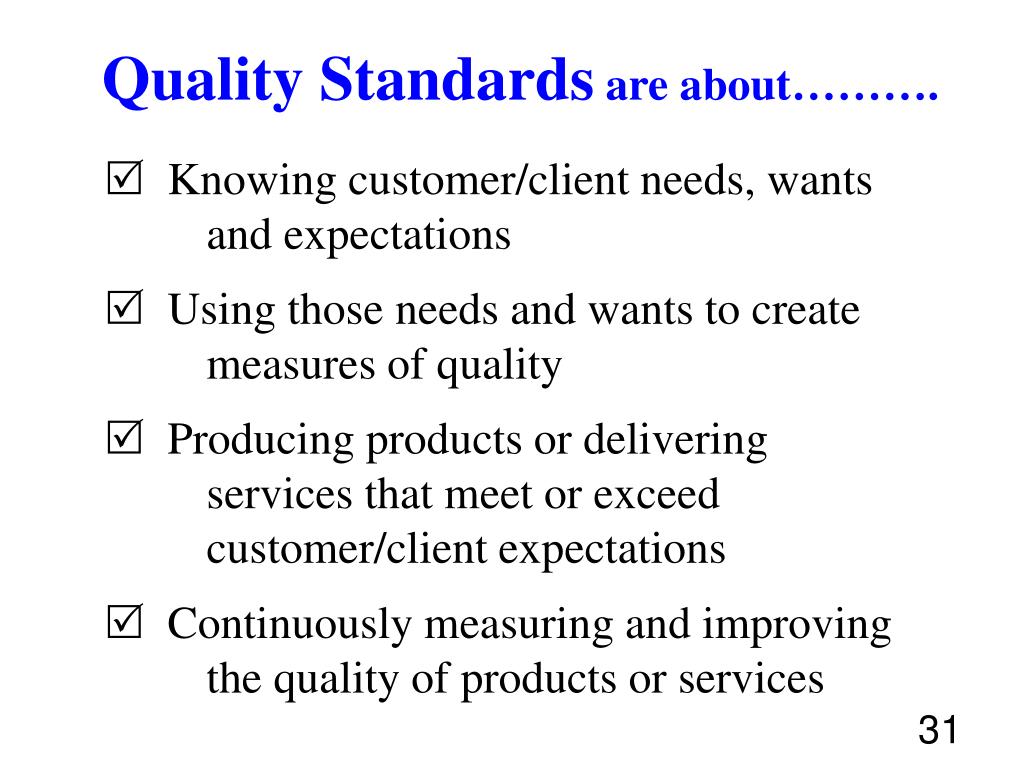 Quality Standards are about……….

☑ Knowing customer/client needs, wants and expectations

☑ Using those needs and wants to create measures of quality

☑ Producing products or delivering services that meet or exceed customer/client expectations

☑ Continuously measuring and improving the quality of products or services

31